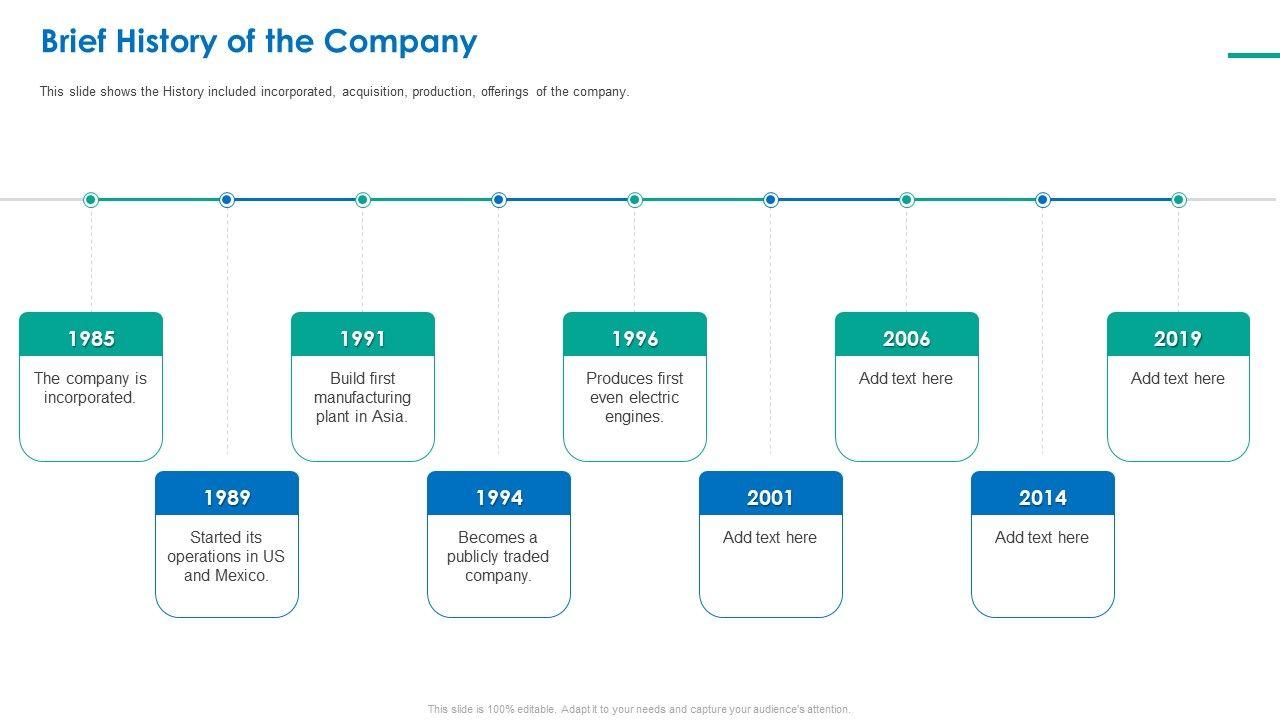 Brief History of the Company

This slide shows the History included incorporated, acquisition, production, offerings of the company.

1985
The company is incorporated.

1989
Started its operations in US and Mexico.

1991
Build first manufacturing plant in Asia.

1994
Becomes a publicly traded company.

1996
Produces first even electric engines.

2001
Add text here

2006
Add text here

2014
Add text here

2019
Add text here

This slide is 100% editable. Adapt it to your needs and capture your audience's attention.